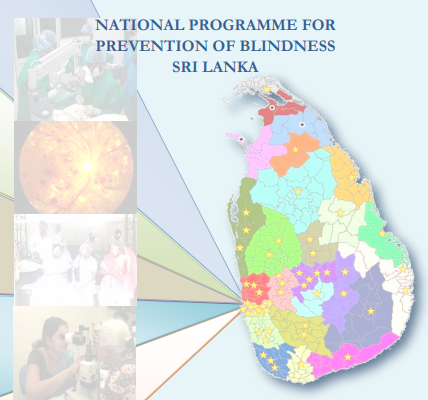 NATIONAL PROGRAMME FOR PREVENTION OF BLINDNESS SRI LANKA